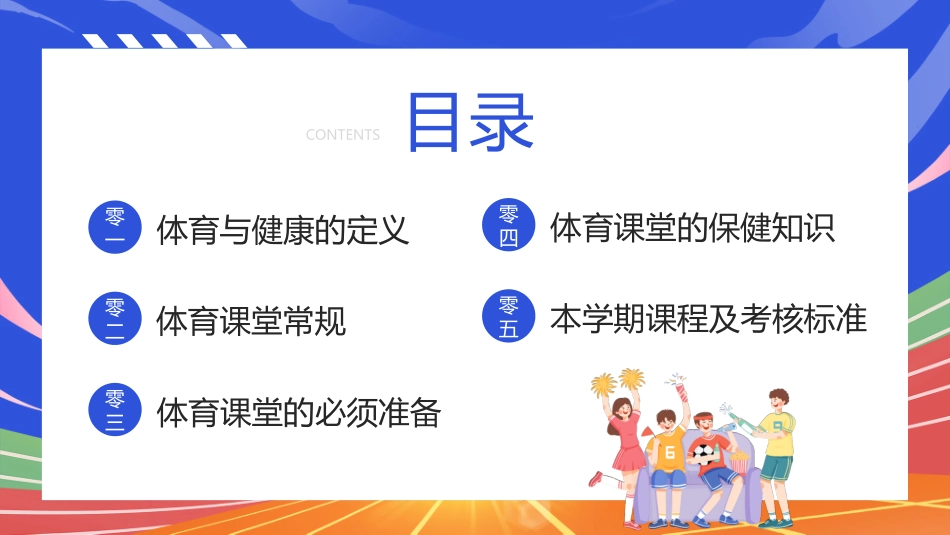 CONTENTS 目录

零一 体育与健康的定义

零二 体育课堂常规

零三 体育课堂的必须准备

零四 体育课堂的保健知识

零五 本学期课程及考核标准

6